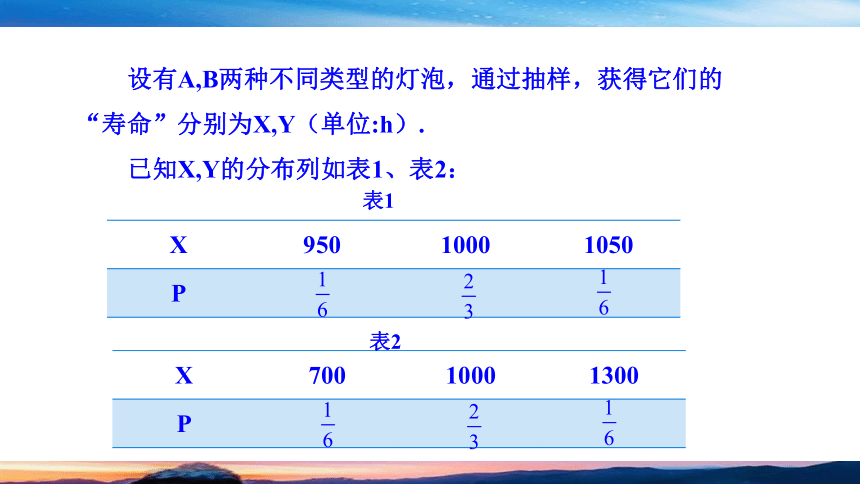 设有A,B两种不同类型的灯泡，通过抽样，获得它们的“寿命”分别为X,Y（单位:h）.

已知X,Y的分布列如表1、表2：

表1

| X | 950 | 1000 | 1050 |
|---|---|---|---|
| P | $\frac{1}{6}$ | $\frac{2}{3}$ | $\frac{1}{6}$ |

表2

| X | 700 | 1000 | 1300 |
|---|---|---|---|
| P | $\frac{1}{6}$ | $\frac{2}{3}$ | $\frac{1}{6}$ |